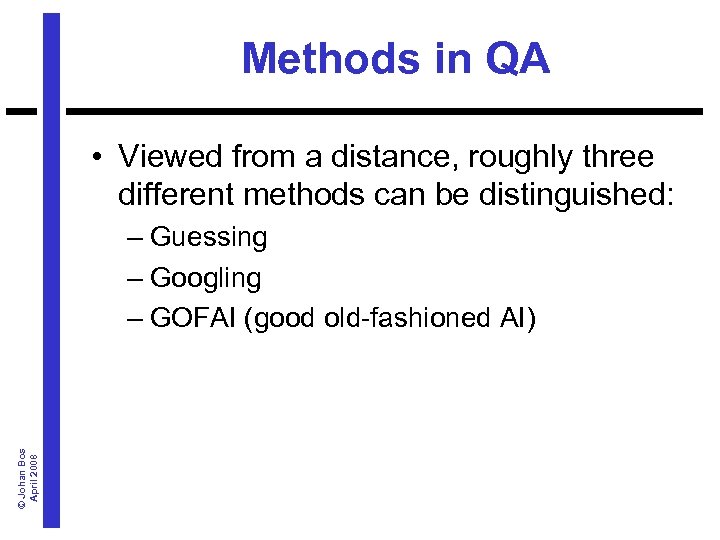 Methods in QA

• Viewed from a distance, roughly three different methods can be distinguished:
– Guessing
– Googling
– GOFAI (good old-fashioned AI)

© Johan Bos
April 2008